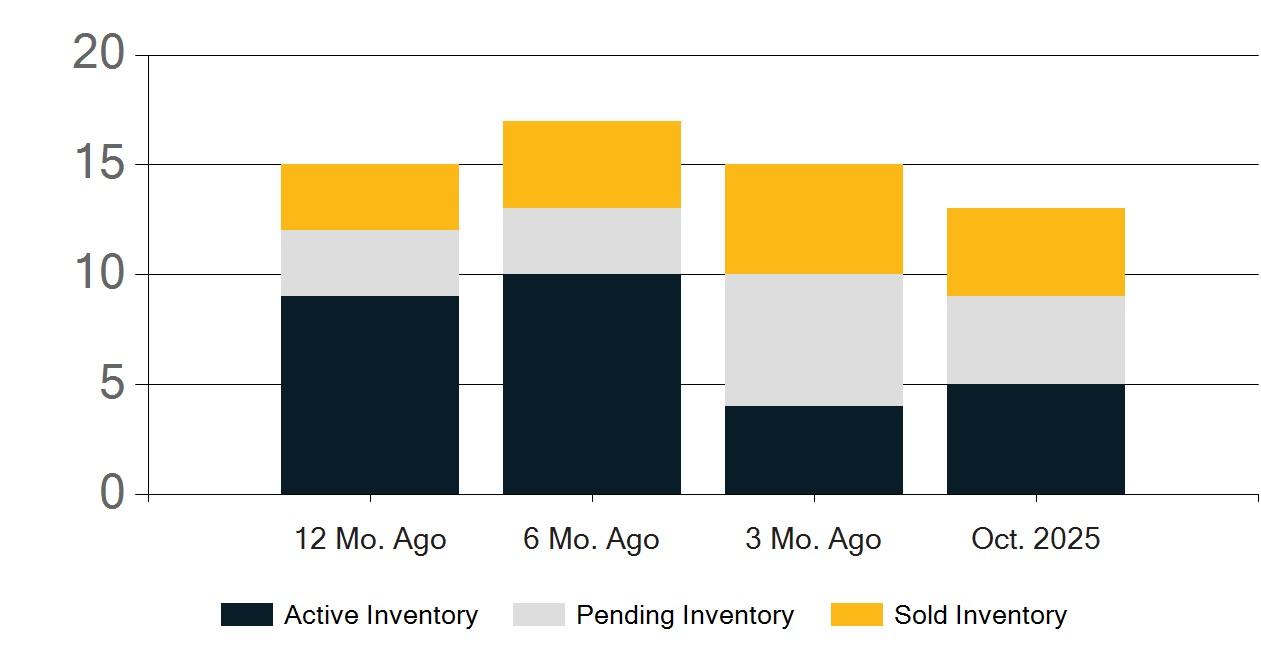 20
15
10
5
0

12 Mo. Ago
6 Mo. Ago
3 Mo. Ago
Oct. 2025

Active Inventory
Pending Inventory
Sold Inventory